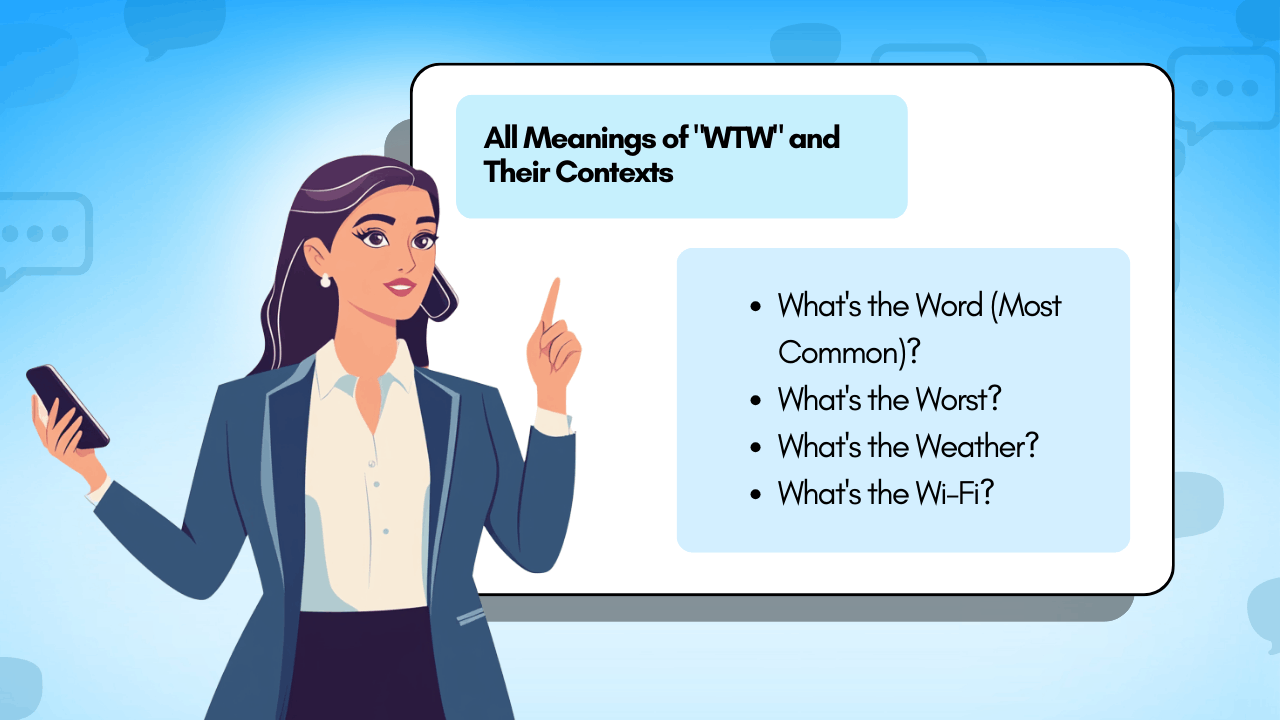 All Meanings of "WTW" and Their Contexts

- What's the Word (Most Common)?
- What's the Worst?
- What's the Weather?
- What's the Wi-Fi?